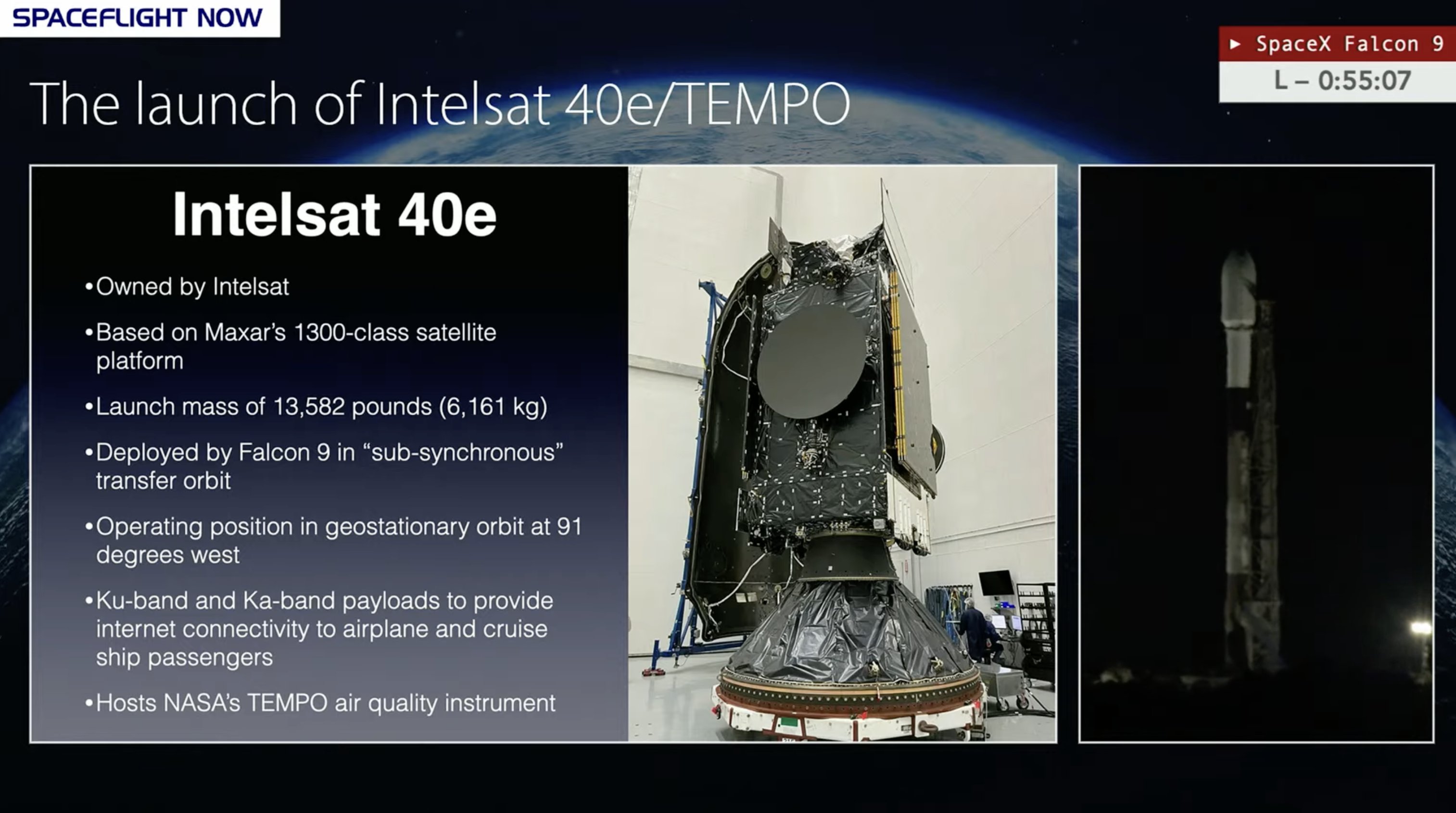 SPACEFLIGHT NOW

▶ SpaceX Falcon 9
L – 0:55:07

The launch of Intelsat 40e/TEMPO

Intelsat 40e

•Owned by Intelsat

•Based on Maxar's 1300-class satellite platform

•Launch mass of 13,582 pounds (6,161 kg)

•Deployed by Falcon 9 in "sub-synchronous" transfer orbit

•Operating position in geostationary orbit at 91 degrees west

•Ku-band and Ka-band payloads to provide internet connectivity to airplane and cruise ship passengers

•Hosts NASA's TEMPO air quality instrument